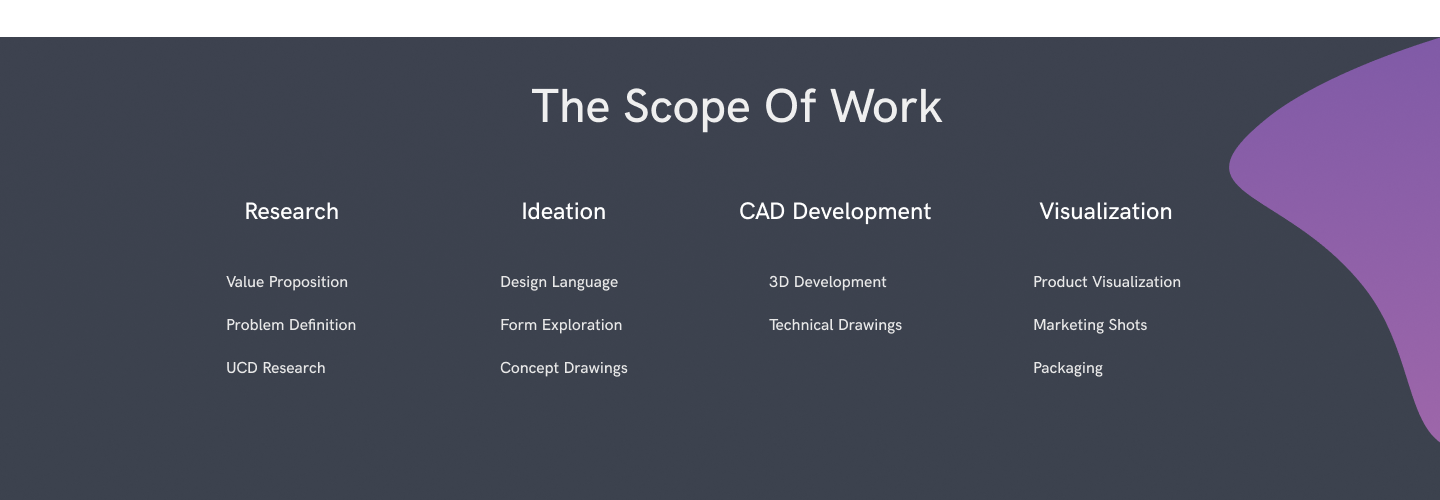 The Scope Of Work

Research

Value Proposition

Problem Definition

UCD Research

Ideation

Design Language

Form Exploration

Concept Drawings

CAD Development

3D Development

Technical Drawings

Visualization

Product Visualization

Marketing Shots

Packaging